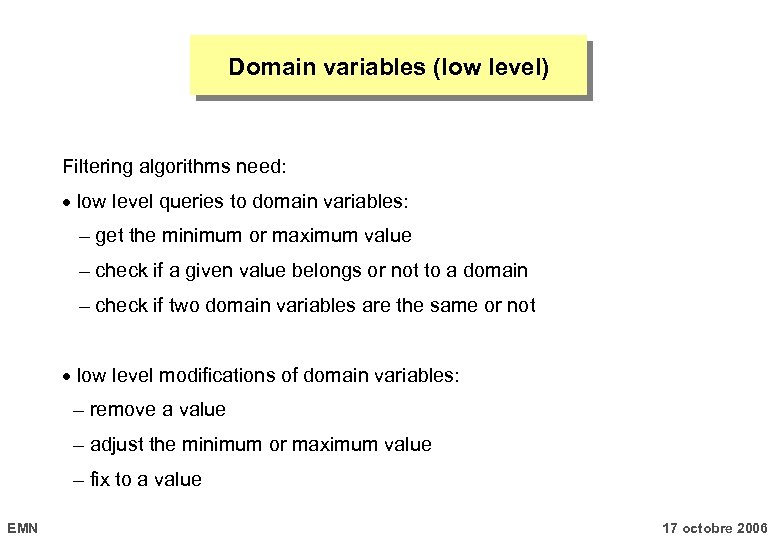 Domain variables (low level)

Filtering algorithms need:

• low level queries to domain variables:

– get the minimum or maximum value

– check if a given value belongs or not to a domain

– check if two domain variables are the same or not

• low level modifications of domain variables:

– remove a value

– adjust the minimum or maximum value

– fix to a value

EMN

17 octobre 2006